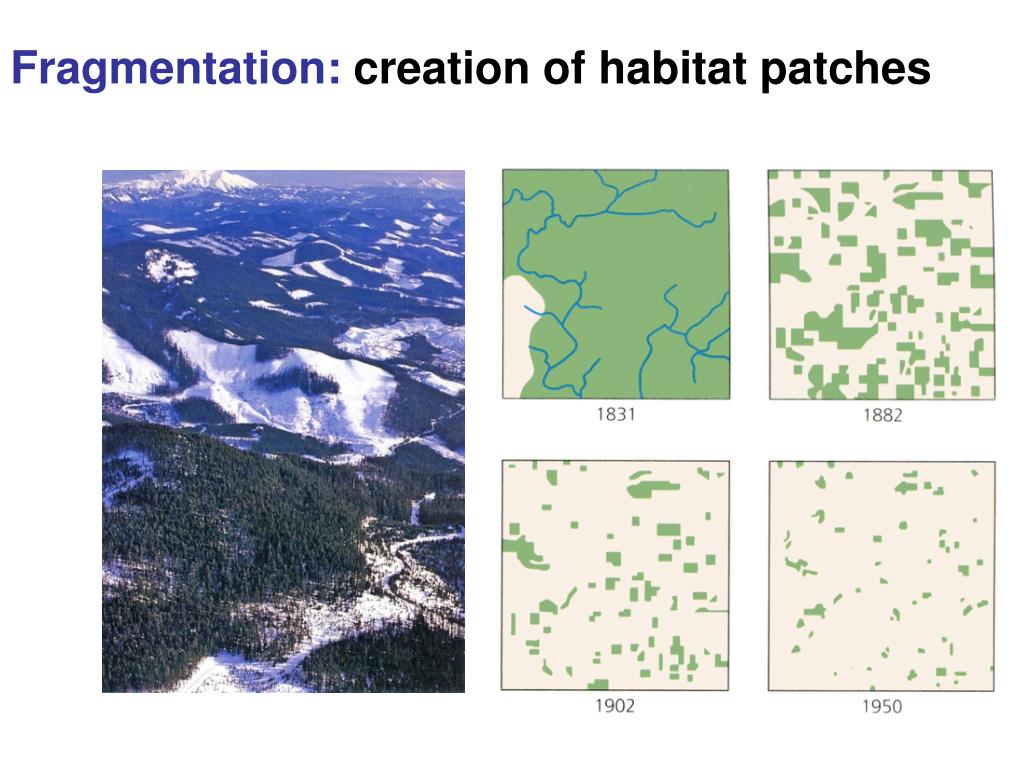 Fragmentation: creation of habitat patches

1831

1882

1902

1950